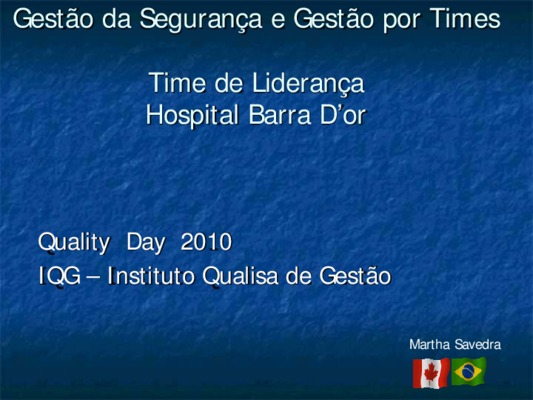 Gestão da Segurança e Gestão por Times

Time de Liderança
Hospital Barra D'or

Quality Day 2010
IQG – Instituto Qualisa de Gestão

Martha Savedra